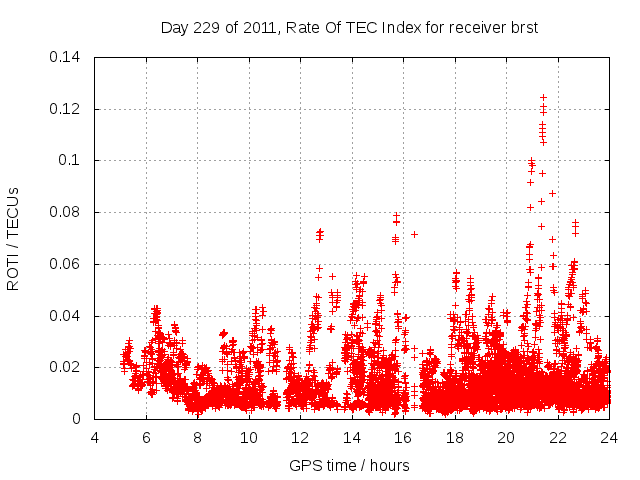 Day 229 of 2011, Rate Of TEC Index for receiver brst

ROTI / TECUs

0.14
0.12
0.1
0.08
0.06
0.04
0.02
0

4
6
8
10
12
14
16
18
20
22
24

GPS time / hours